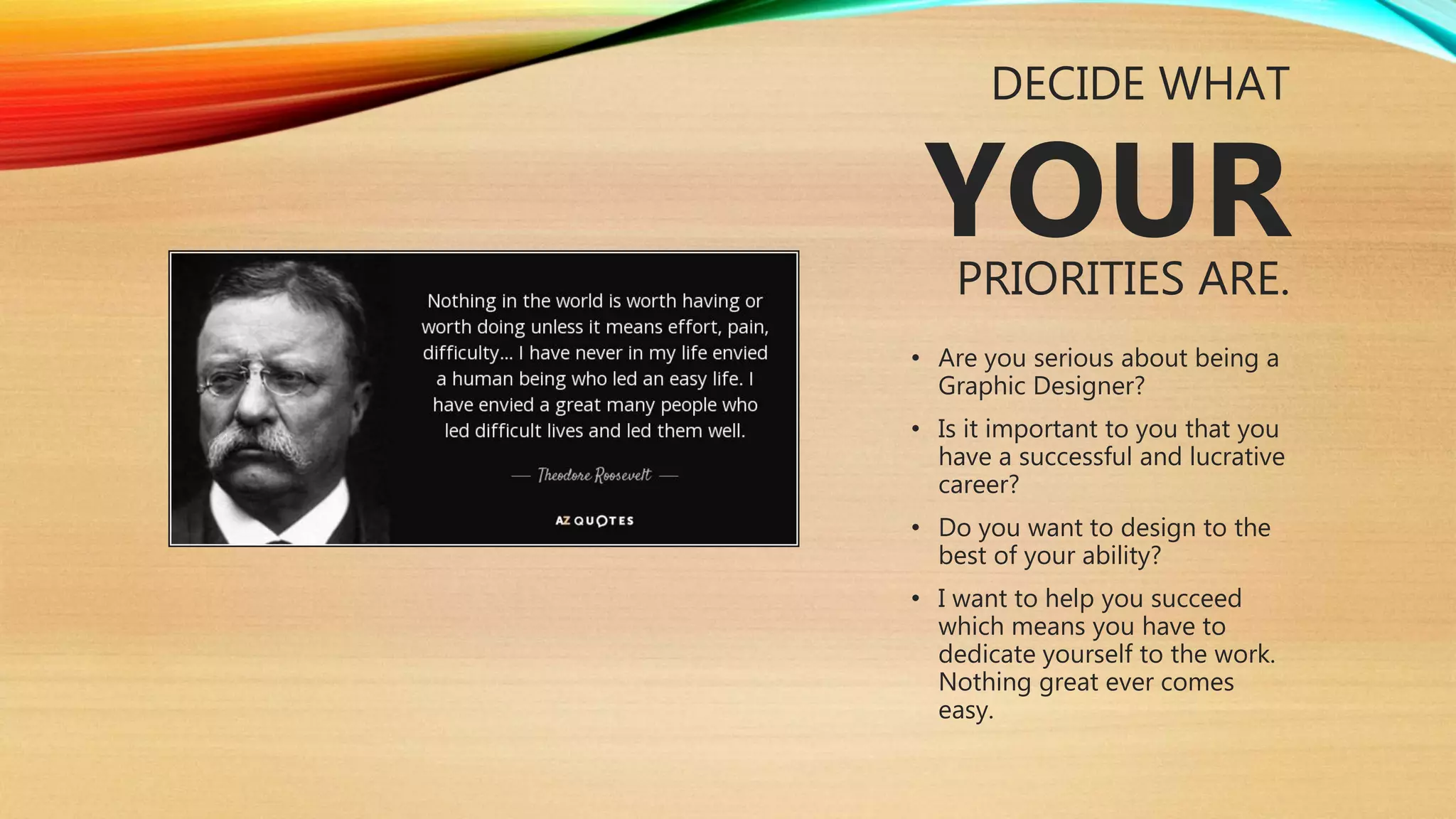 DECIDE WHAT
YOUR
PRIORITIES ARE.

Nothing in the world is worth having or worth doing unless it means effort, pain, difficulty... I have never in my life envied a human being who led an easy life. I have envied a great many people who led difficult lives and led them well.

— Theodore Roosevelt —

AZ QUOTES

• Are you serious about being a Graphic Designer?
• Is it important to you that you have a successful and lucrative career?
• Do you want to design to the best of your ability?
• I want to help you succeed which means you have to dedicate yourself to the work. Nothing great ever comes easy.